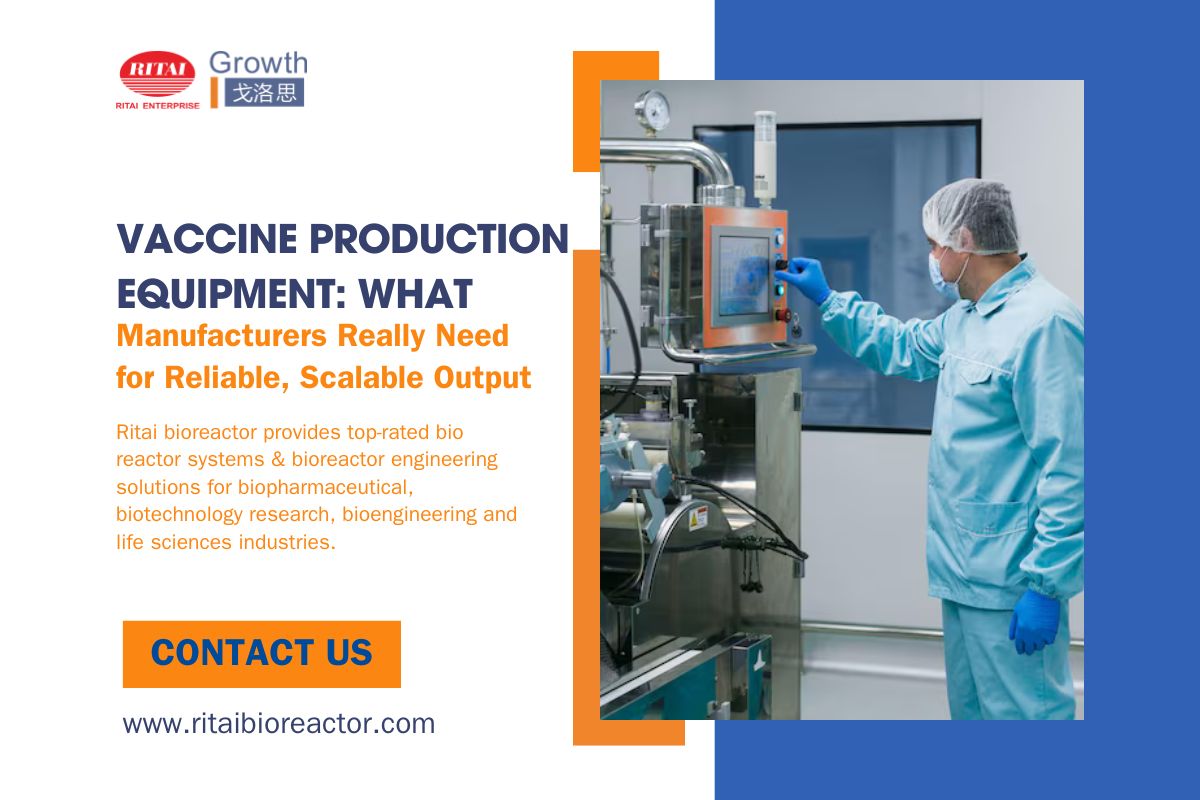 RITAI
RITAI ENTERPRISE
Growth
戈洛思

VACCINE PRODUCTION EQUIPMENT: WHAT
Manufacturers Really Need for Reliable, Scalable Output

Ritai bioreactor provides top-rated bio reactor systems & bioreactor engineering solutions for biopharmaceutical, biotechnology research, bioengineering and life sciences industries.

CONTACT US

www.ritaibioreactor.com